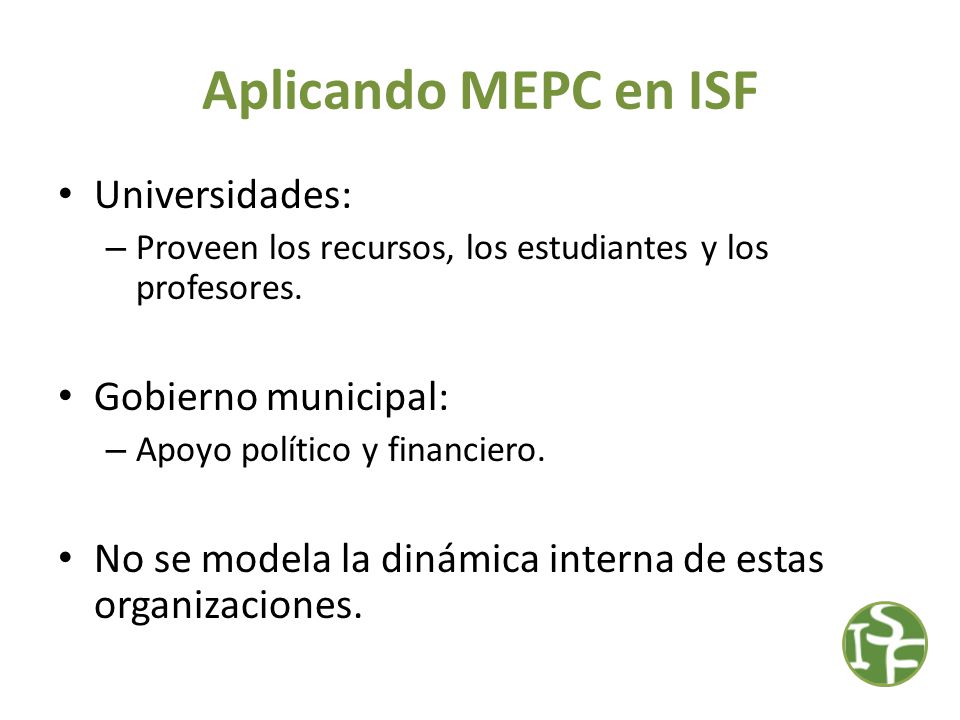 Aplicando MEPC en ISF

• Universidades:
– Proveen los recursos, los estudiantes y los profesores.

• Gobierno municipal:
– Apoyo político y financiero.

• No se modela la dinámica interna de estas organizaciones.

ISF